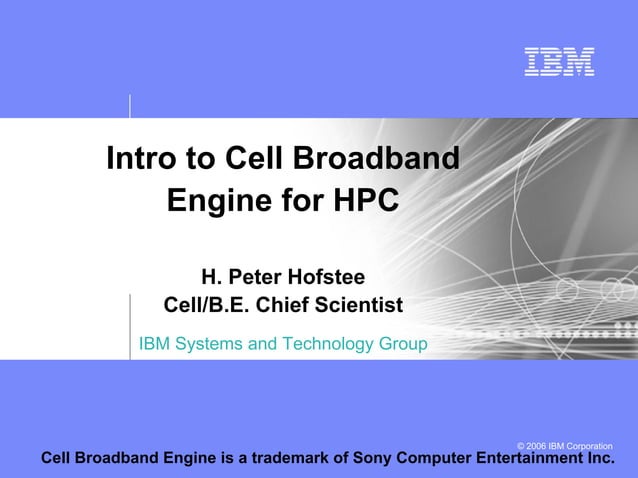 IBM

Intro to Cell Broadband Engine for HPC

H. Peter Hofstee
Cell/B.E. Chief Scientist

IBM Systems and Technology Group

© 2006 IBM Corporation

Cell Broadband Engine is a trademark of Sony Computer Entertainment Inc.